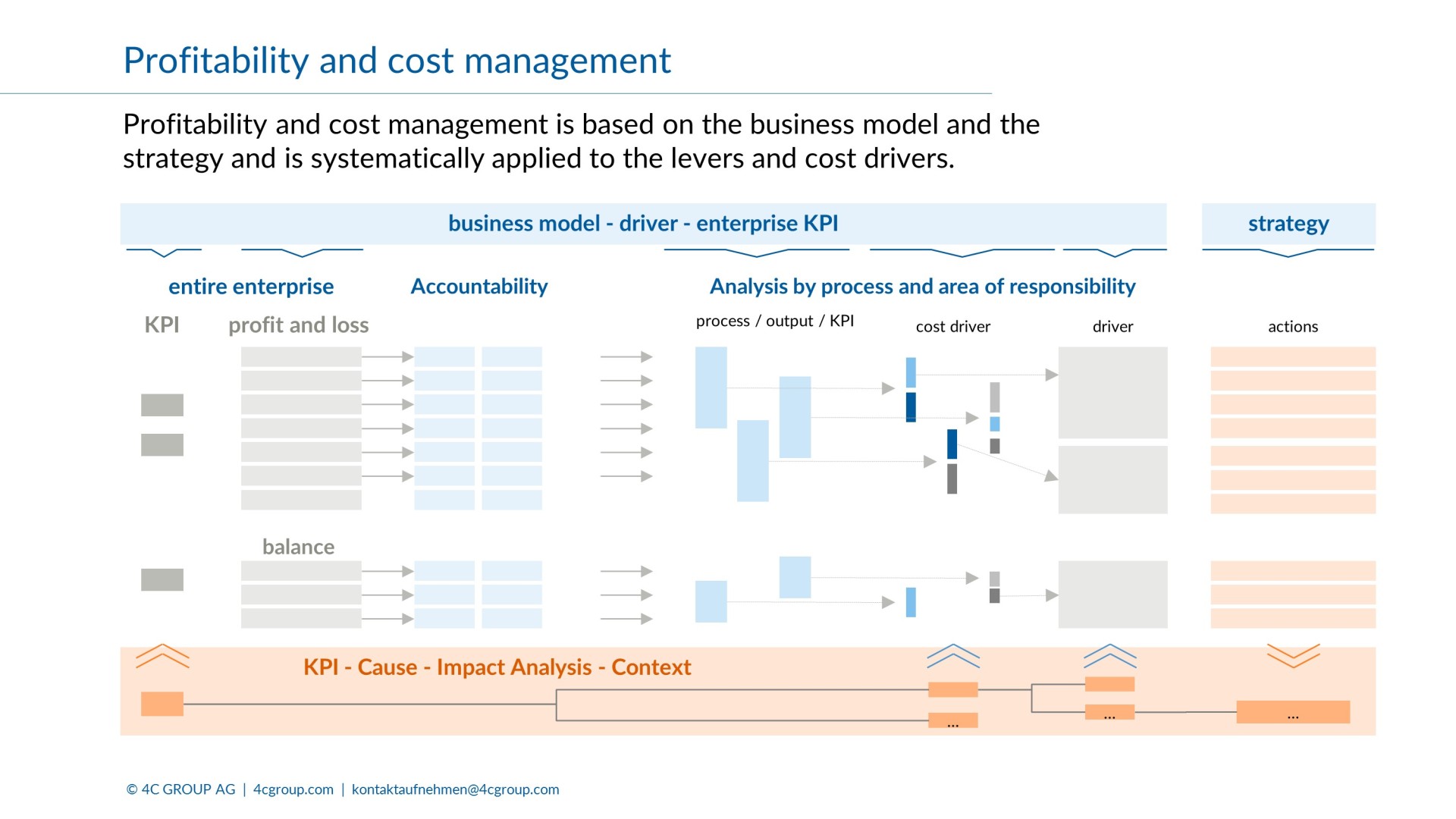 Profitability and cost management

Profitability and cost management is based on the business model and the strategy and is systematically applied to the levers and cost drivers.

business model - driver - enterprise KPI

strategy

entire enterprise

Accountability

Analysis by process and area of responsibility

KPI

profit and loss

process / output / KPI

cost driver

driver

actions

balance

KPI - Cause - Impact Analysis - Context

...

...

...

© 4C GROUP AG | 4cgroup.com | kontaktaufnehmen@4cgroup.com